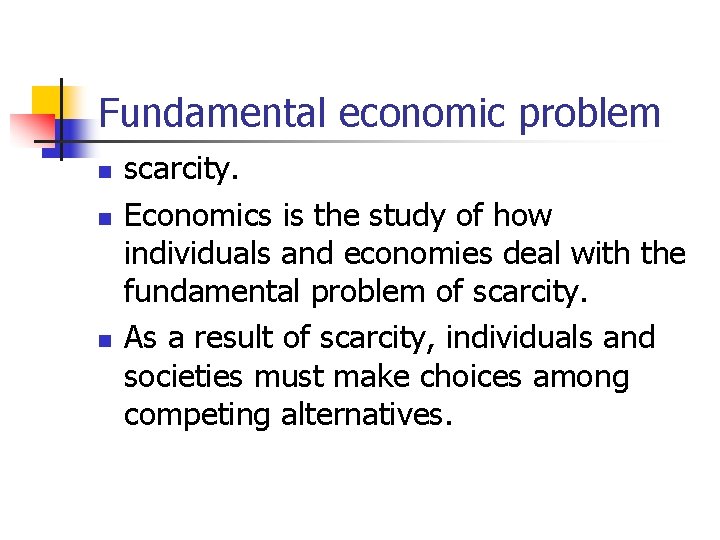 Fundamental economic problem

- scarcity.
- Economics is the study of how individuals and economies deal with the fundamental problem of scarcity.
- As a result of scarcity, individuals and societies must make choices among competing alternatives.